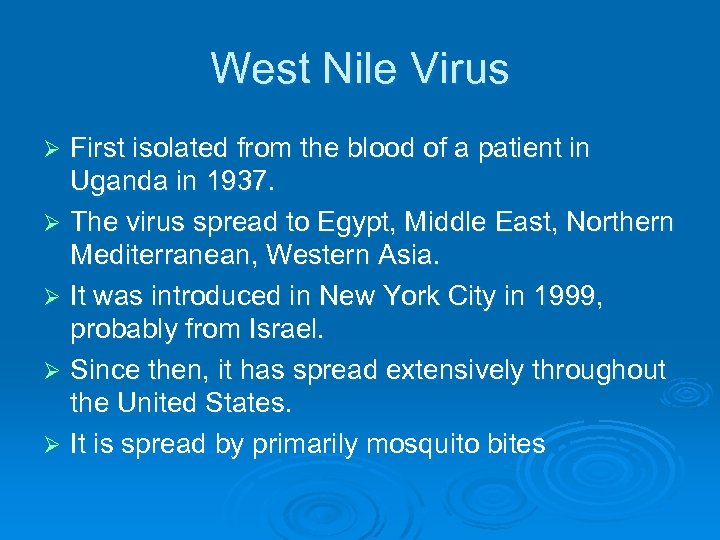 West Nile Virus

➢ First isolated from the blood of a patient in Uganda in 1937.

➢ The virus spread to Egypt, Middle East, Northern Mediterranean, Western Asia.

➢ It was introduced in New York City in 1999, probably from Israel.

➢ Since then, it has spread extensively throughout the United States.

➢ It is spread by primarily mosquito bites